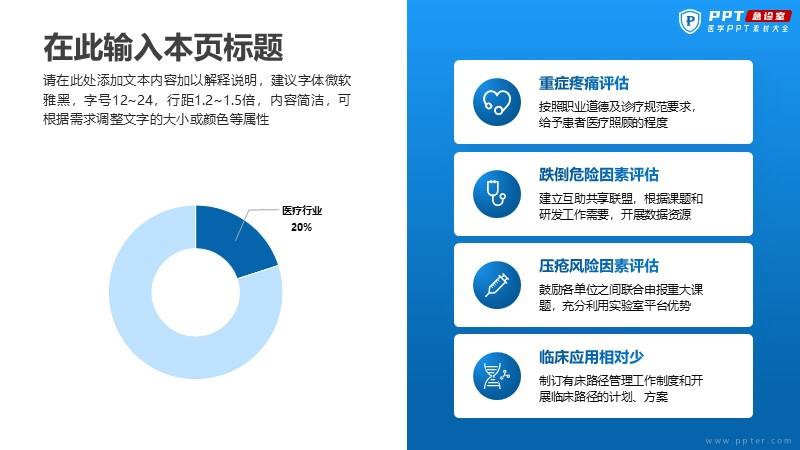 在此输入本页标题

请在此处添加文本内容加以解释说明，建议字体微软雅黑，字号12~24，行距1.2~1.5倍，内容简洁，可根据需求调整文字的大小或颜色等属性

医疗行业
20%

PPT 急诊室
医学PPT素材大全

重症疼痛评估
按照职业道德及诊疗规范要求，给予患者医疗照顾的程度

跌倒危险因素评估
建立互助共享联盟，根据课题和研发工作需要，开展数据资源

压疮风险因素评估
鼓励各单位之间联合申报重大课题，充分利用实验室平台优势

临床应用相对少
制订有床路径管理工作制度和开展临床路径的计划、方案

www.ppter.com